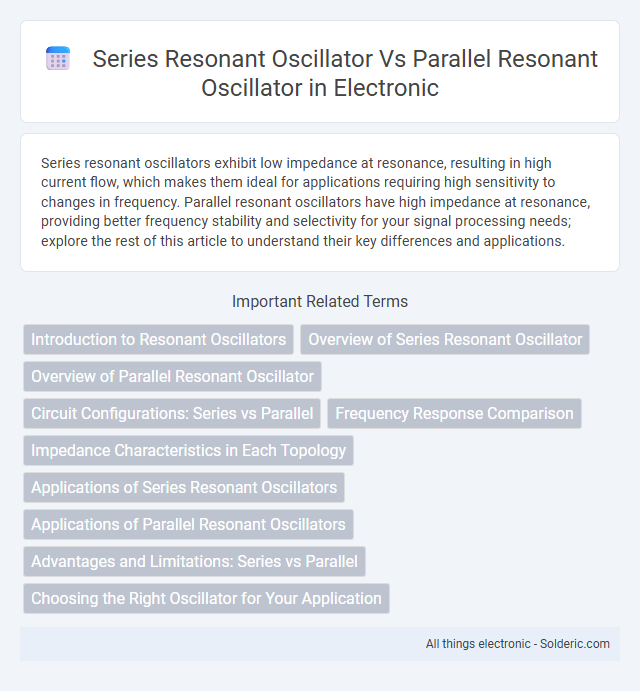 Series Resonant Oscillator Vs Parallel Resonant Oscillator in Electronic

Series resonant oscillators exhibit low impedance at resonance, resulting in high current flow, which makes them ideal for applications requiring high sensitivity to changes in frequency. Parallel resonant oscillators have high impedance at resonance, providing better frequency stability and selectivity for your signal processing needs; explore the rest of this article to understand their key differences and applications.

Important Related Terms

Introduction to Resonant Oscillators

Overview of Series Resonant Oscillator

Overview of Parallel Resonant Oscillator

Circuit Configurations: Series vs Parallel

Frequency Response Comparison

Impedance Characteristics in Each Topology

Applications of Series Resonant Oscillators

Applications of Parallel Resonant Oscillators

Advantages and Limitations: Series vs Parallel

Choosing the Right Oscillator for Your Application

All things electronic - Solderic.com